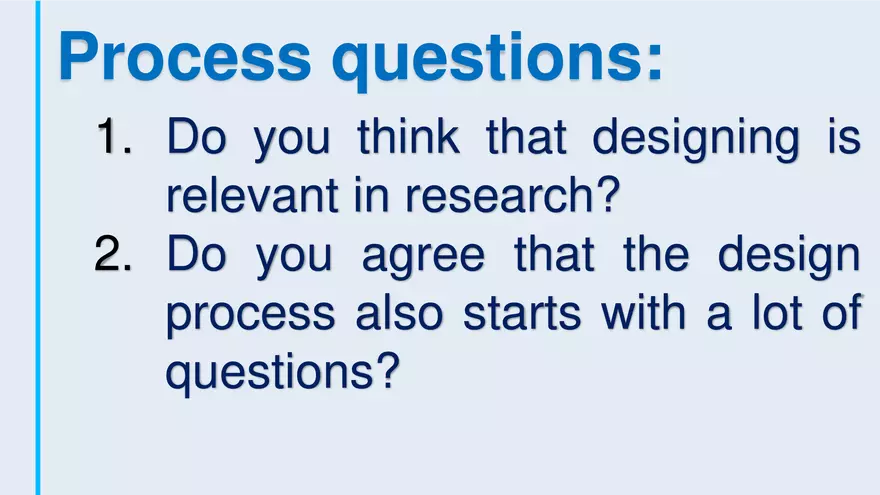 Process questions:

1. Do you think that designing is relevant in research?
2. Do you agree that the design process also starts with a lot of questions?